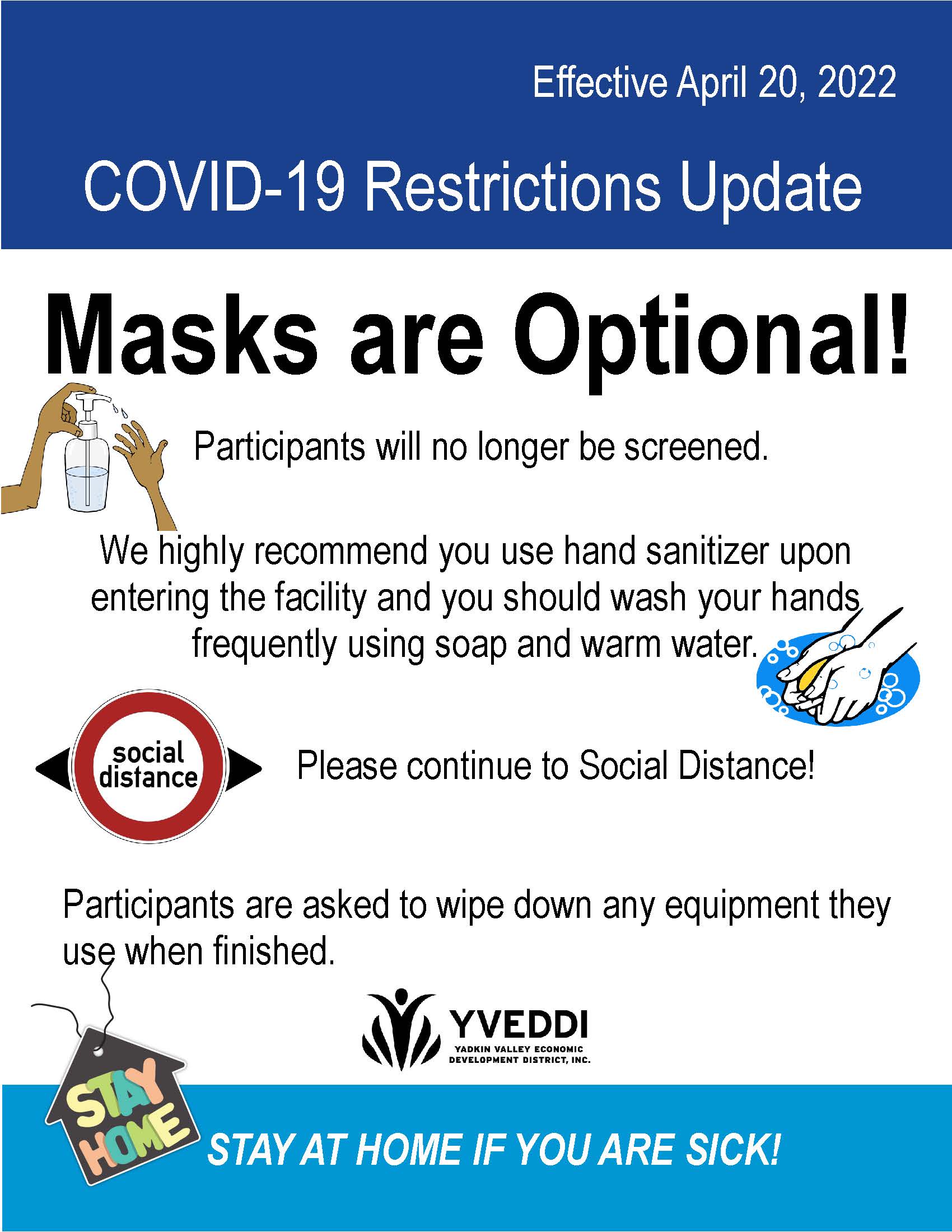 Effective April 20, 2022

COVID-19 Restrictions Update

Masks are Optional!

Participants will no longer be screened.

We highly recommend you use hand sanitizer upon entering the facility and you should wash your hands frequently using soap and warm water.

social distance

Please continue to Social Distance!

Participants are asked to wipe down any equipment they use when finished.

YVEDDI
YADKIN VALLEY ECONOMIC DEVELOPMENT DISTRICT, INC.

STAY HOME

STAY AT HOME IF YOU ARE SICK!